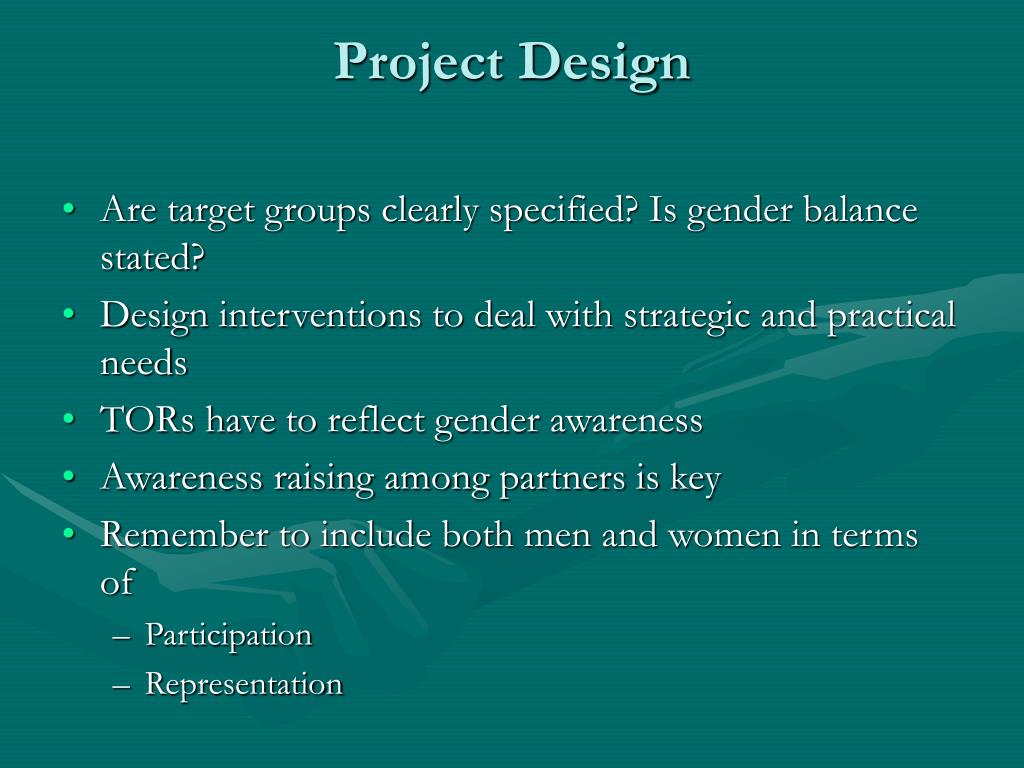 Project Design

• Are target groups clearly specified? Is gender balance stated?
• Design interventions to deal with strategic and practical needs
• TORs have to reflect gender awareness
• Awareness raising among partners is key
• Remember to include both men and women in terms of
  – Participation
  – Representation